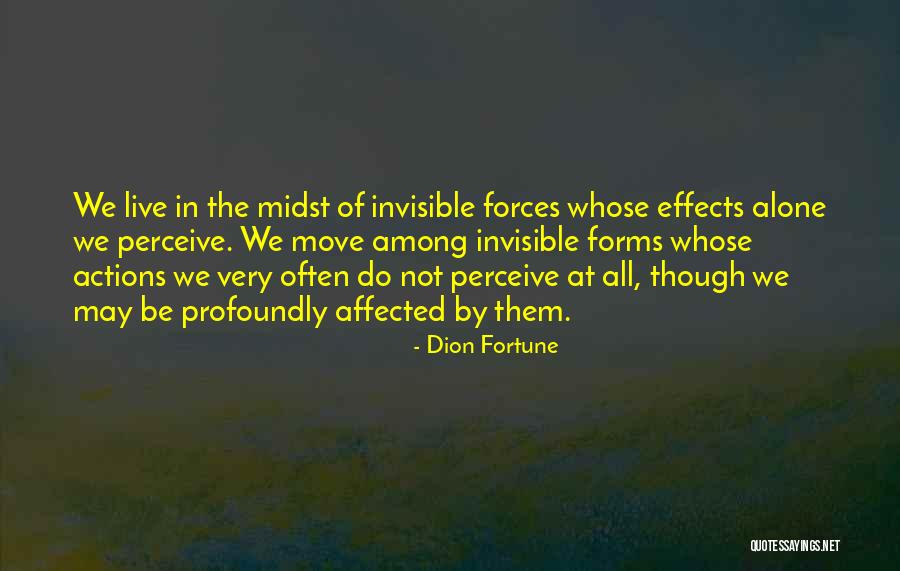 We live in the midst of invisible forces whose effects alone we perceive. We move among invisible forms whose actions we very often do not perceive at all, though we may be profoundly affected by them.

- Dion Fortune

QUOTESSAYINGS.NET